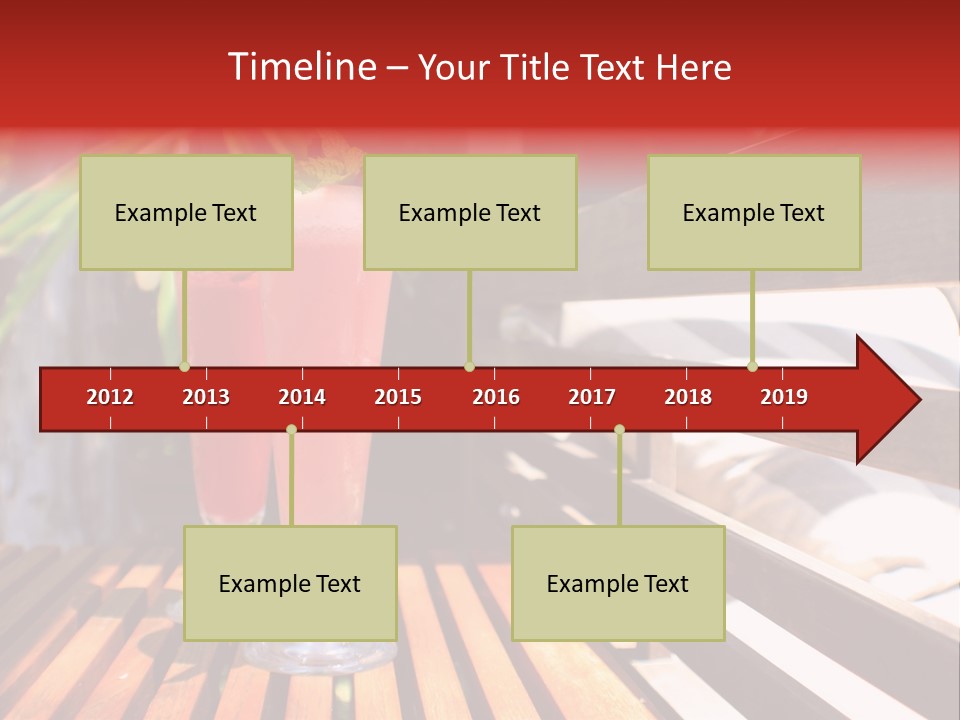 Timeline – Your Title Text Here

Example Text

Example Text

Example Text

2012 2013 2014 2015 2016 2017 2018 2019

Example Text

Example Text